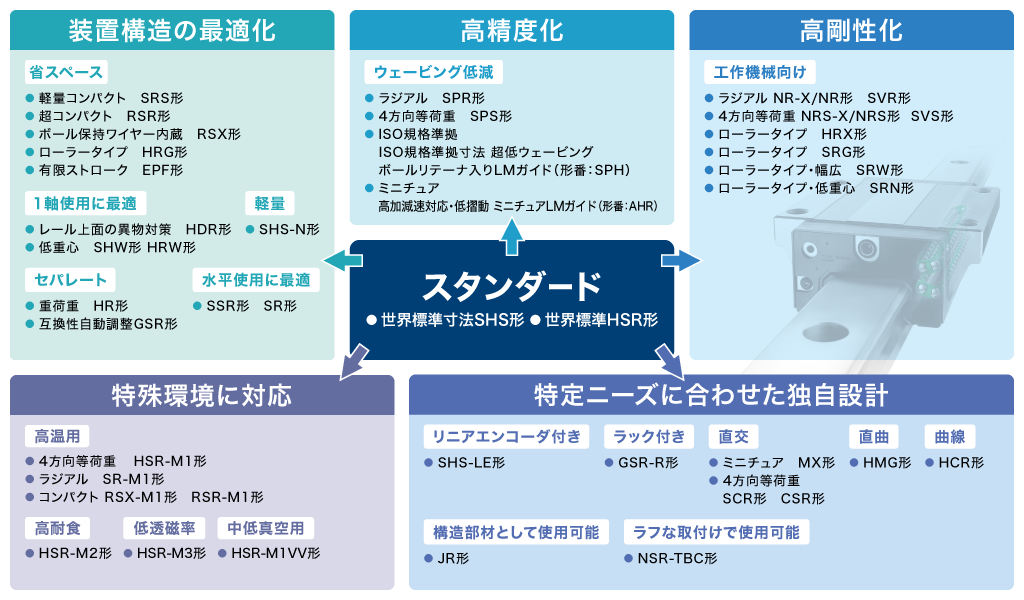 装置構造の最適化

省スペース
● 軽量コンパクト　SRS形
● 超コンパクト　RSR形
● ボール保持ワイヤー内蔵　RSX形
● ローラータイプ　HRG形
● 有限ストローク　EPF形

1軸使用に最適
● レール上面の異物対策　HDR形
● 低重心　SHW形 HRW形

軽量
● SHS-N形

セパレート
● 重荷重　HR形
● 互換性自動調整GSR形

水平使用に最適
● SSR形　SR形

高精度化

ウェービング低減
● ラジアル　SPR形
● 4方向等荷重　SPS形
● ISO規格準拠
ISO規格準拠寸法 超低ウェービング
ボールリテーナ入りLMガイド（形番：SPH）
● ミニチュア
高加減速対応・低摺動 ミニチュアLMガイド（形番：AHR）

高剛性化

工作機械向け
● ラジアル NR-X/NR形　SVR形
● 4方向等荷重 NRS-X/NRS形　SVS形
● ローラータイプ　HRX形
● ローラータイプ　SRG形
● ローラータイプ・幅広　SRW形
● ローラータイプ・低重心　SRN形

スタンダード
● 世界標準寸法SHS形 ● 世界標準HSR形

特殊環境に対応

高温用
● 4方向等荷重　HSR-M1形
● ラジアル　SR-M1形
● コンパクト RSX-M1形　RSR-M1形

高耐食
● HSR-M2形

低透磁率
● HSR-M3形

中低真空用
● HSR-M1VV形

特定ニーズに合わせた独自設計

リニアエンコーダ付き
● SHS-LE形

ラック付き
● GSR-R形

直交
● ミニチュア　MX形
● 4方向等荷重
SCR形　CSR形

直曲
● HMG形

曲線
● HCR形

構造部材として使用可能
● JR形

ラフな取付けで使用可能
● NSR-TBC形